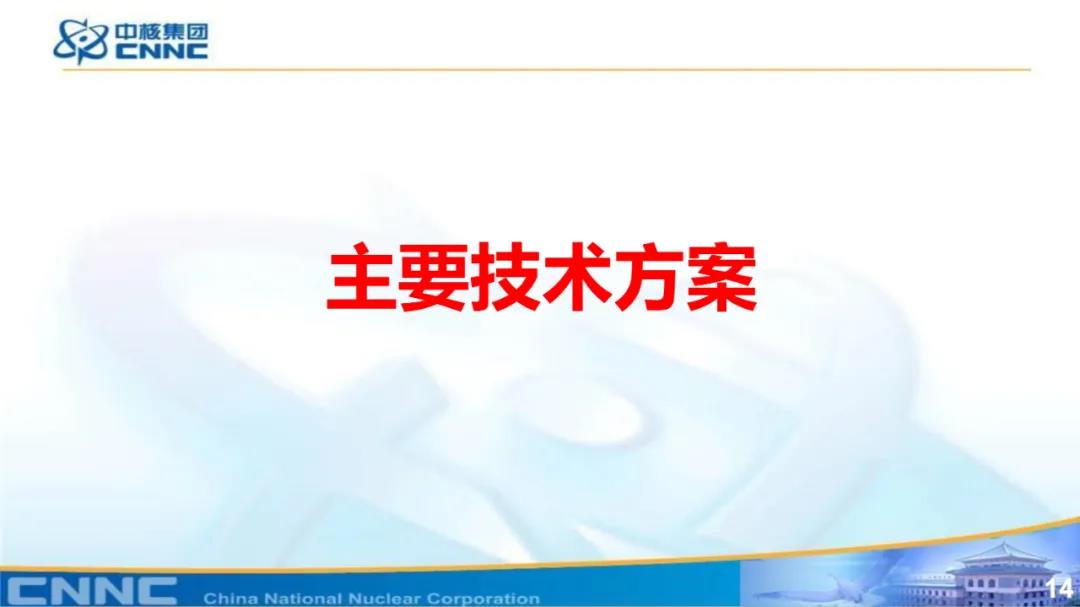 中核集团
CNNC

主要技术方案

CNNC China National Nuclear Corporation

14